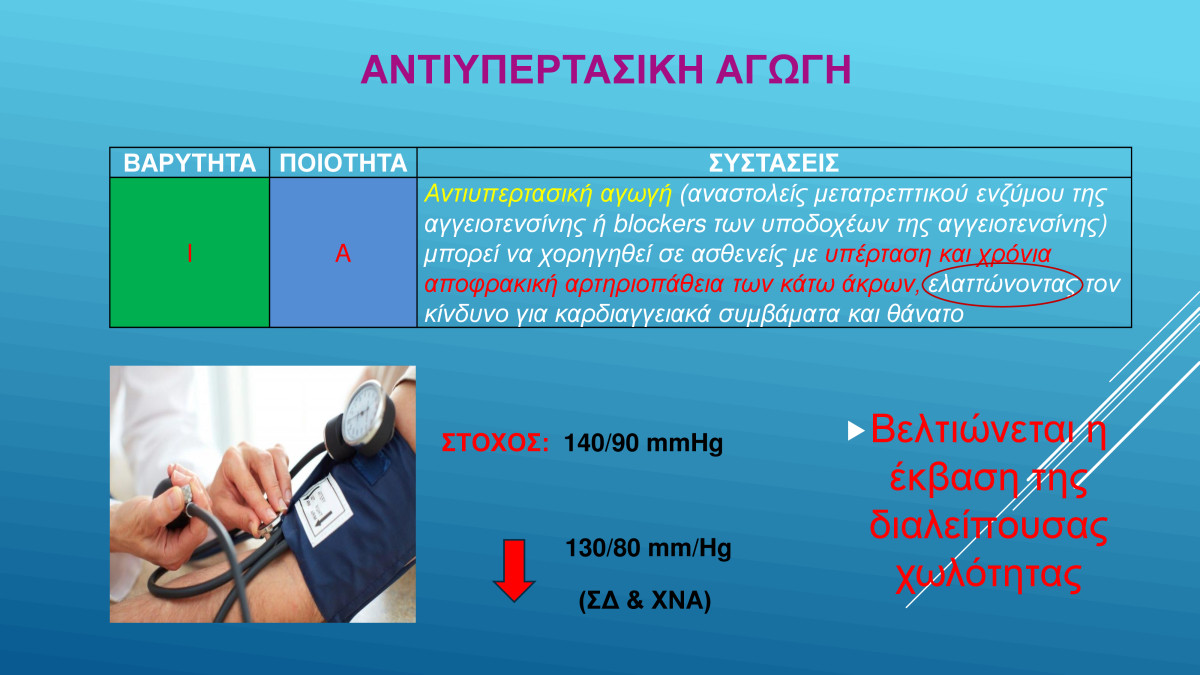 ΑΝΤΙΥΠΕΡΤΑΣΙΚΗ ΑΓΩΓΗ

| ΒΑΡΥΤΗΤΑ | ΠΟΙΟΤΗΤΑ | ΣΥΣΤΑΣΕΙΣ |
|---|---|---|
| I | A | Αντιυπερτασική αγωγή (αναστολείς μετατρεπτικού ενζύμου της αγγειοτενσίνης ή blockers των υποδοχέων της αγγειοτενσίνης) μπορεί να χορηγηθεί σε ασθενείς με υπέρταση και χρόνια αποφρακική αρτηριοπάθεια των κάτω άκρων, ελαττώνοντας τον κίνδυνο για καρδιαγγειακά συμβάματα και θάνατο |

ΣΤΟΧΟΣ: 140/90 mmHg

130/80 mm/Hg

(ΣΔ & ΧΝΑ)

Βελτιώνεται η έκβαση της διαλείπουσας χωλότητας